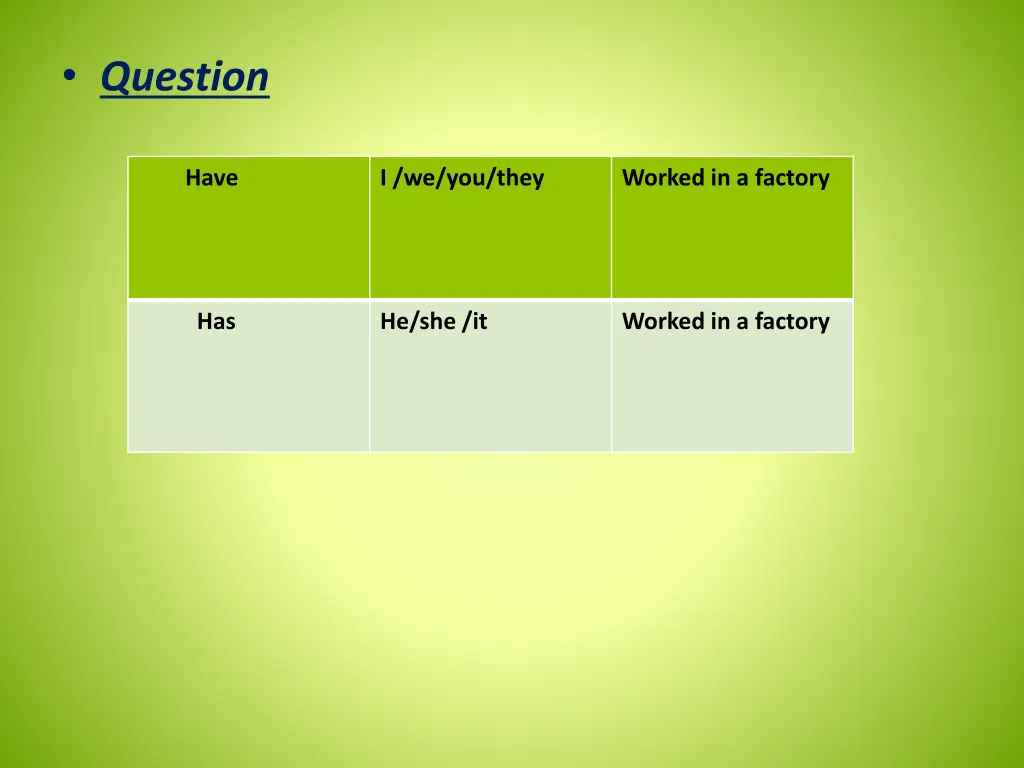 • Question

| Have | I /we/you/they | Worked in a factory |
|---|---|---|
| Has | He/she /it | Worked in a factory |